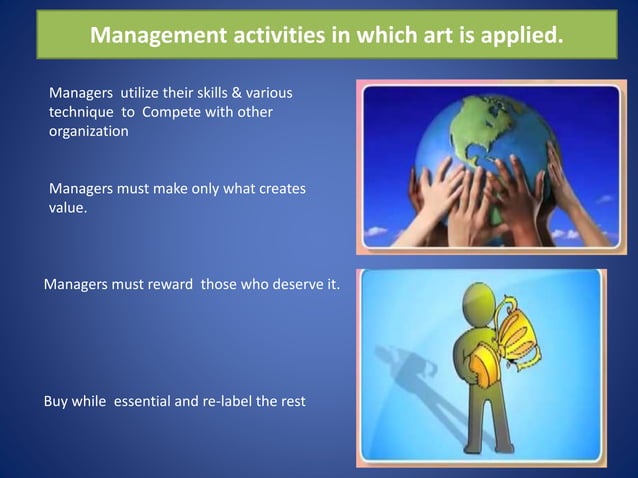 Management activities in which art is applied.

Managers utilize their skills & various technique to Compete with other organization

Managers must make only what creates value.

Managers must reward those who deserve it.

Buy while essential and re-label the rest